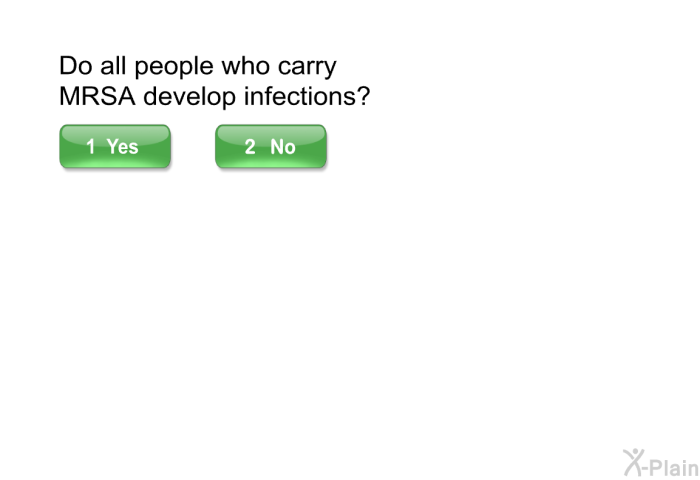 Do all people who carry MRSA develop infections?

1 Yes

2 No

X-Plain